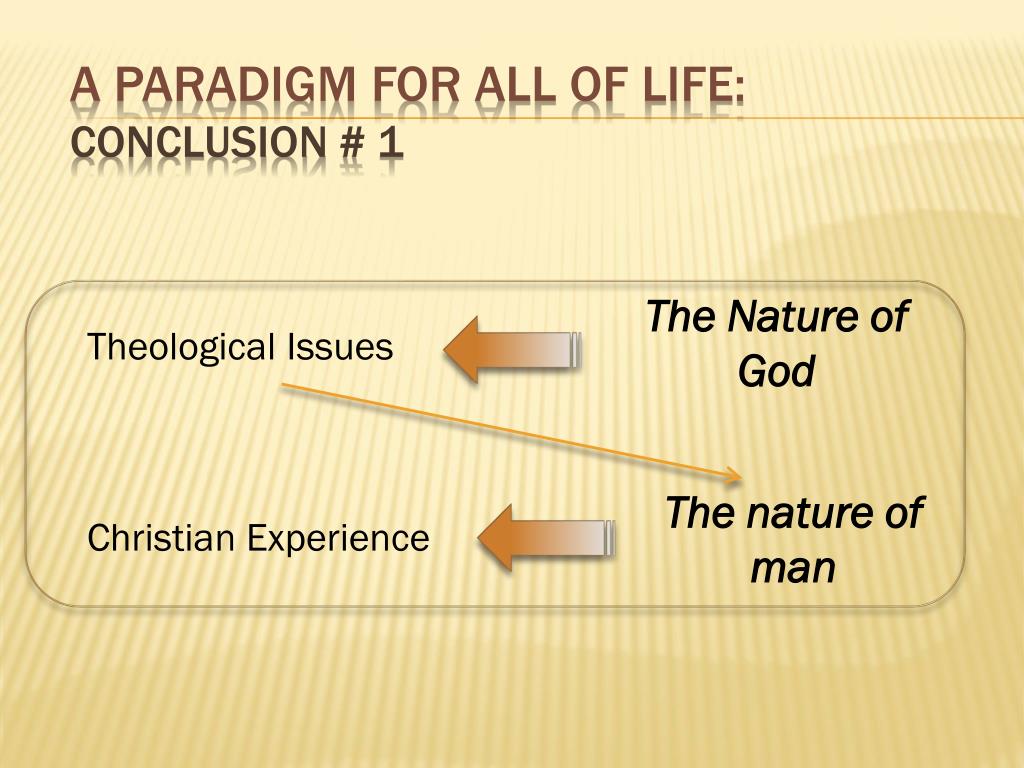 A PARADIGM FOR ALL OF LIFE:
CONCLUSION # 1

Theological Issues

The Nature of God

Christian Experience

The nature of man